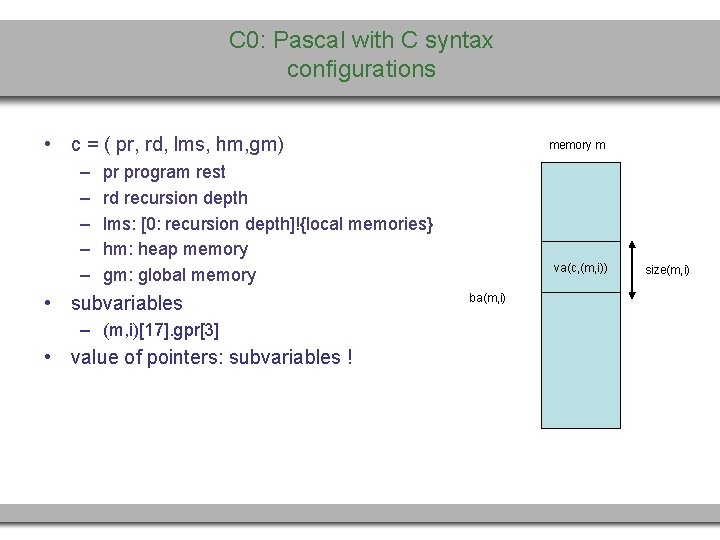 C0: Pascal with C syntax
configurations

• c = ( pr, rd, lms, hm,gm)
– pr program rest
– rd recursion depth
– lms: [0: recursion depth]!{local memories}
– hm: heap memory
– gm: global memory
• subvariables
– (m,i)[17].gpr[3]
• value of pointers: subvariables !

memory m

va(c,(m,i))

size(m,i)

ba(m,i)